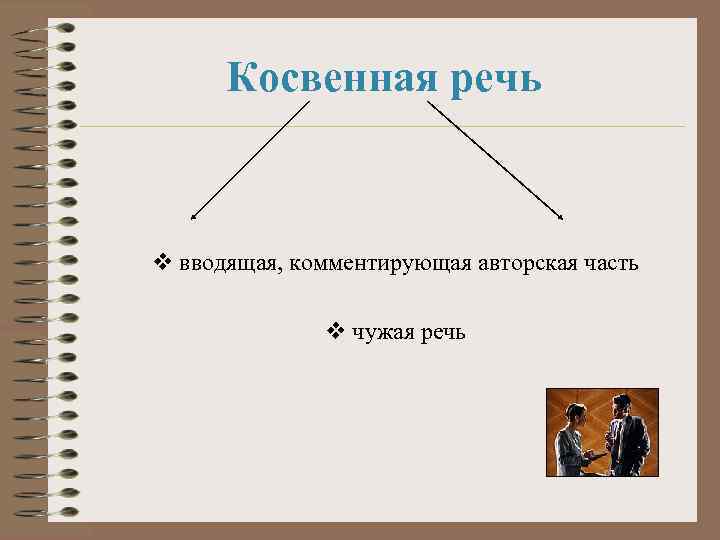 Косвенная речь

❖ вводящая, комментирующая авторская часть

❖ чужая речь